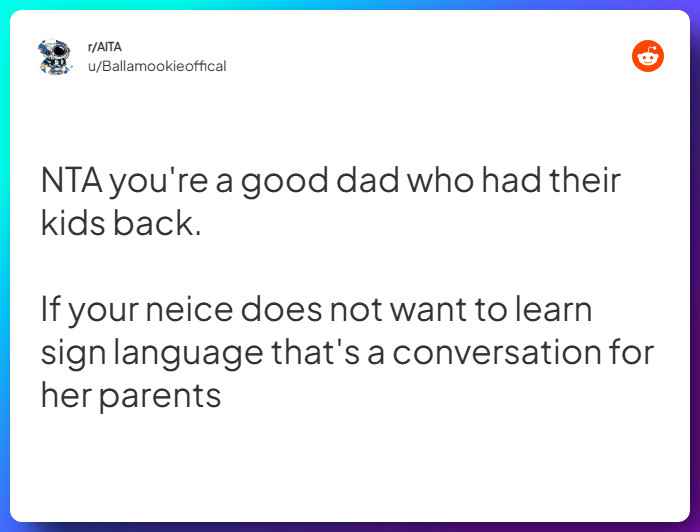 r/AITA
u/Ballamookieoffical

NTA you're a good dad who had their kids back.

If your neice does not want to learn sign language that's a conversation for her parents